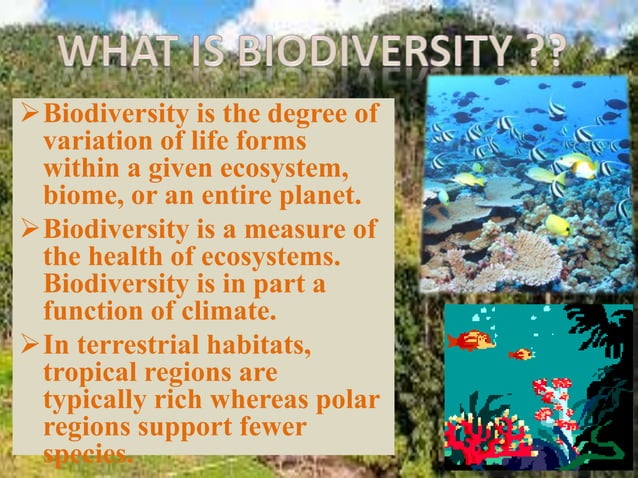 WHAT IS BIODIVERSITY ??

➢ Biodiversity is the degree of variation of life forms within a given ecosystem, biome, or an entire planet.

➢ Biodiversity is a measure of the health of ecosystems. Biodiversity is in part a function of climate.

➢ In terrestrial habitats, tropical regions are typically rich whereas polar regions support fewer species.